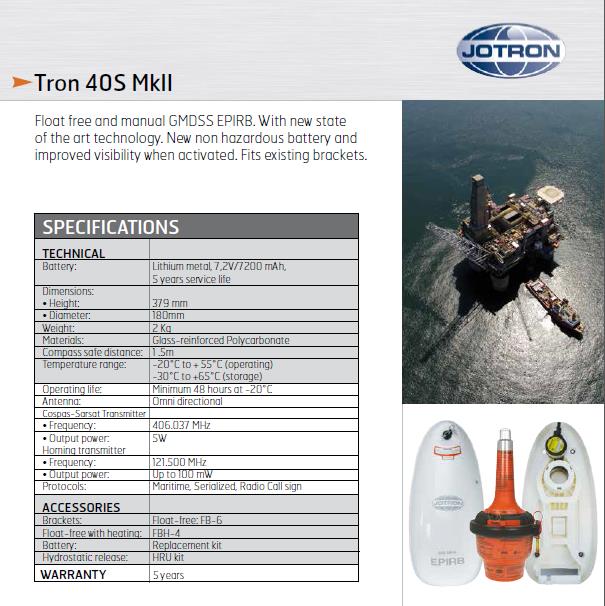 JOTRON

Tron 40S MkII

Float free and manual GMDSS EPIRB. With new state of the art technology. New non hazardous battery and improved visibility when activated. Fits existing brackets.

| SPECIFICATIONS | |
|---|---|
| TECHNICAL | |
| Battery: | Lithium metal, 7,2V/7200 mAh, 5 years service life |
| Dimensions: | |
| • Height: | 379 mm |
| • Diameter: | 180mm |
| Weight: | 2 Kg |
| Materials: | Glass-reinforced Polycarbonate |
| Compass safe distance: | 1.5m |
| Temperature range: | -20°C to + 55°C (operating) -30°C to +65°C (storage) |
| Operating life: | Minimum 48 hours at -20°C |
| Antenna: | Omni directional |
| Cospas-Sarsat Transmitter | |
| • Frequency: | 406.037 MHz |
| • Output power: | 5W |
| Homing transmitter | |
| • Frequency: | 121.500 MHz |
| • Output power: | Up to 100 mW |
| Protocols: | Maritime, Serialized, Radio Call sign |
| ACCESSORIES | |
| Brackets: | Float-free: FB-6 |
| Float-free with heating: | FBH-4 |
| Battery: | Replacement kit |
| Hydrostatic release: | HRU kit |
| WARRANTY | 5 years |

JOTRON

EPIRB